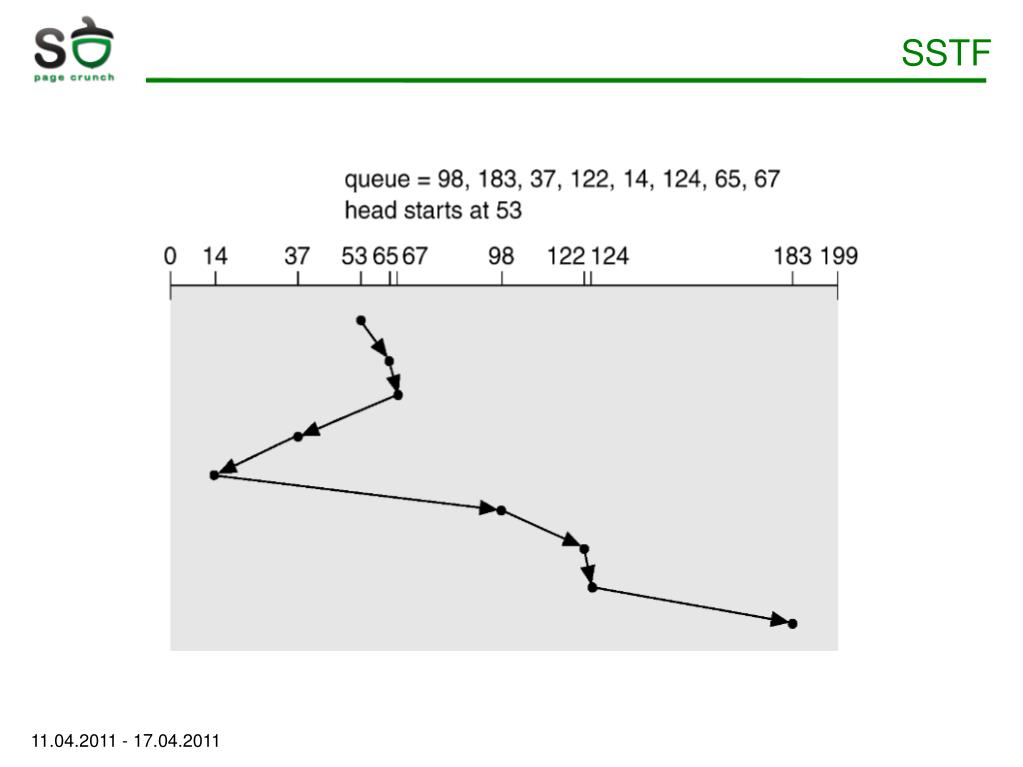 SO
page crunch

SSTF

queue = 98, 183, 37, 122, 14, 124, 65, 67
head starts at 53

0 14 37 53 65 67 98 122 124 183 199

11.04.2011 - 17.04.2011